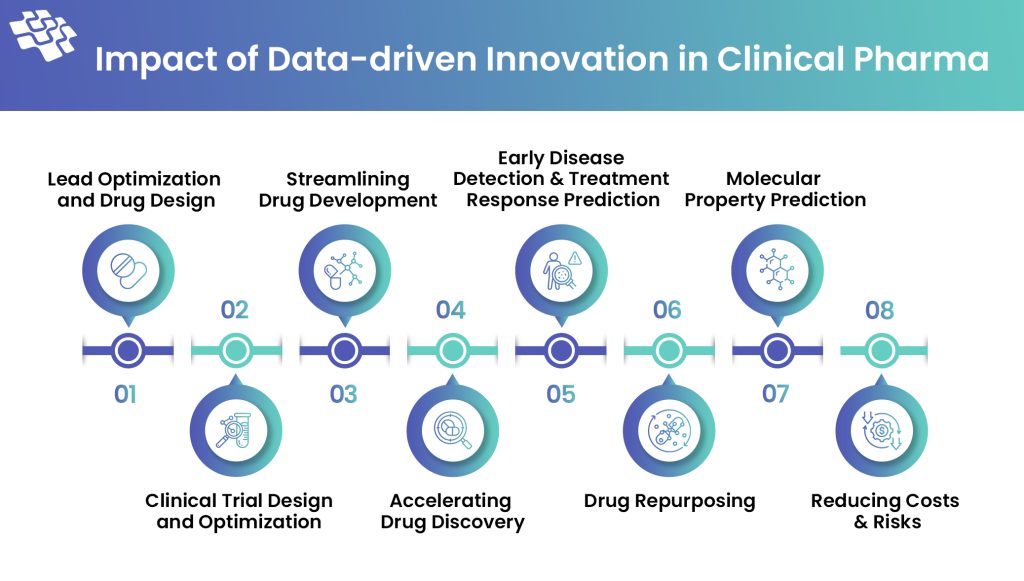 Impact of Data-driven Innovation in Clinical Pharma

Lead Optimization and Drug Design

01

02

Clinical Trial Design and Optimization

Streamlining Drug Development

03

04

Accelerating Drug Discovery

Early Disease Detection & Treatment Response Prediction

05

06

Drug Repurposing

Molecular Property Prediction

07

08

Reducing Costs & Risks